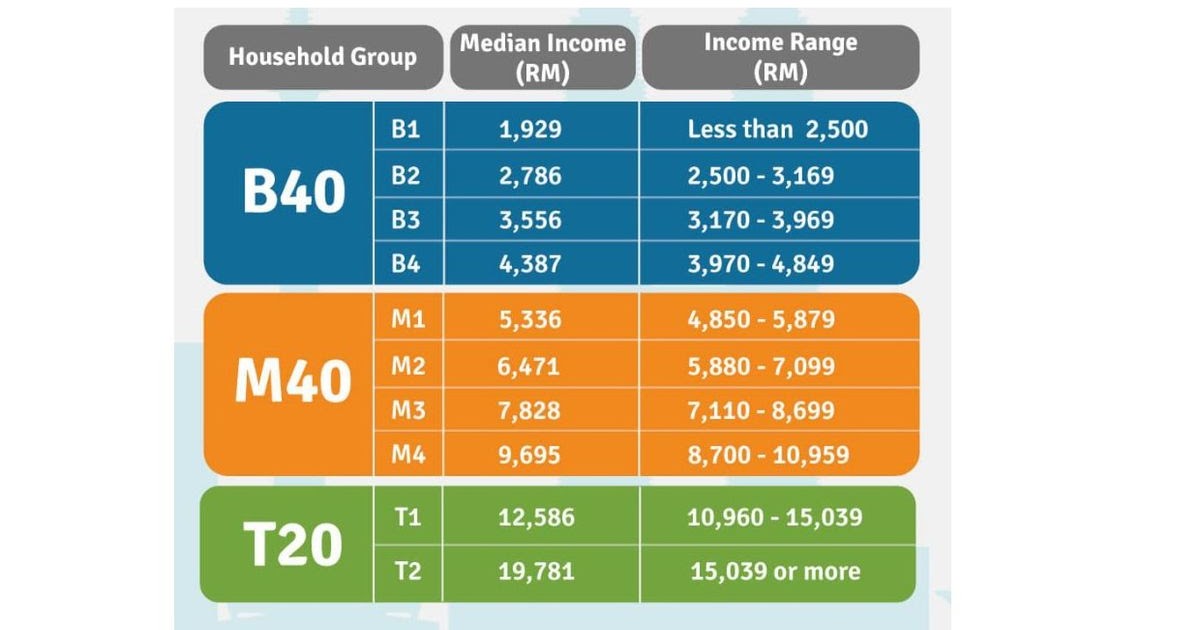 | Household Group | | Median Income (RM) | Income Range (RM) |
|---|---|---|---|
| B40 | B1 | 1,929 | Less than 2,500 |
| | B2 | 2,786 | 2,500 - 3,169 |
| | B3 | 3,556 | 3,170 - 3,969 |
| | B4 | 4,387 | 3,970 - 4,849 |
| M40 | M1 | 5,336 | 4,850 - 5,879 |
| | M2 | 6,471 | 5,880 - 7,099 |
| | M3 | 7,828 | 7,110 - 8,699 |
| | M4 | 9,695 | 8,700 - 10,959 |
| T20 | T1 | 12,586 | 10,960 - 15,039 |
| | T2 | 19,781 | 15,039 or more |